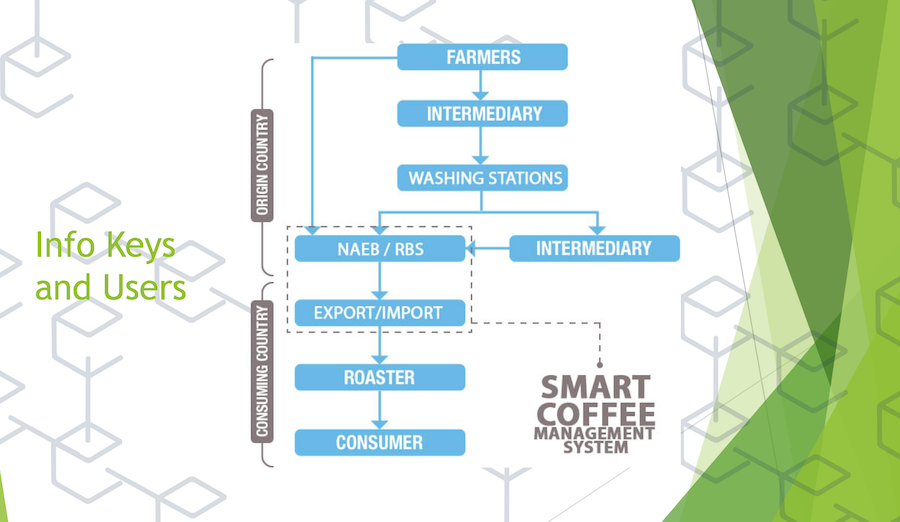 Info Keys and Users

ORIGIN COUNTRY

CONSUMING COUNTRY

FARMERS

INTERMEDIARY

WASHING STATIONS

NAEB / RBS

INTERMEDIARY

EXPORT/IMPORT

ROASTER

CONSUMER

SMART COFFEE MANAGEMENT SYSTEM